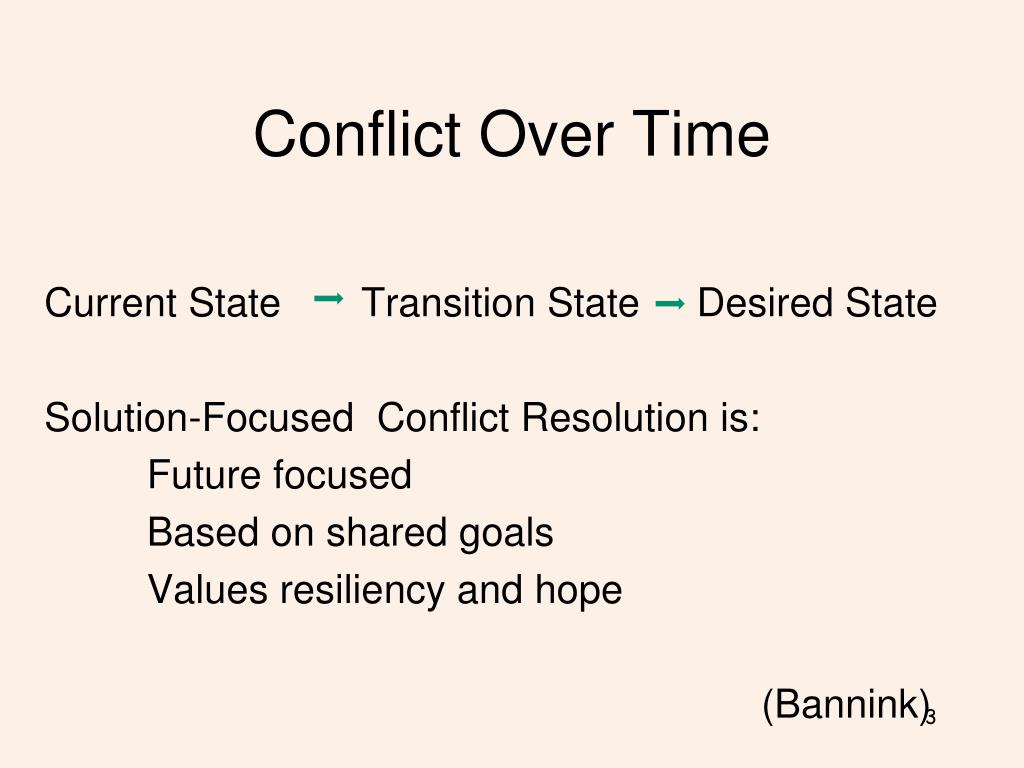 Conflict Over Time

Current State → Transition State → Desired State

Solution-Focused Conflict Resolution is:
Future focused
Based on shared goals
Values resiliency and hope

(Bannink)

3